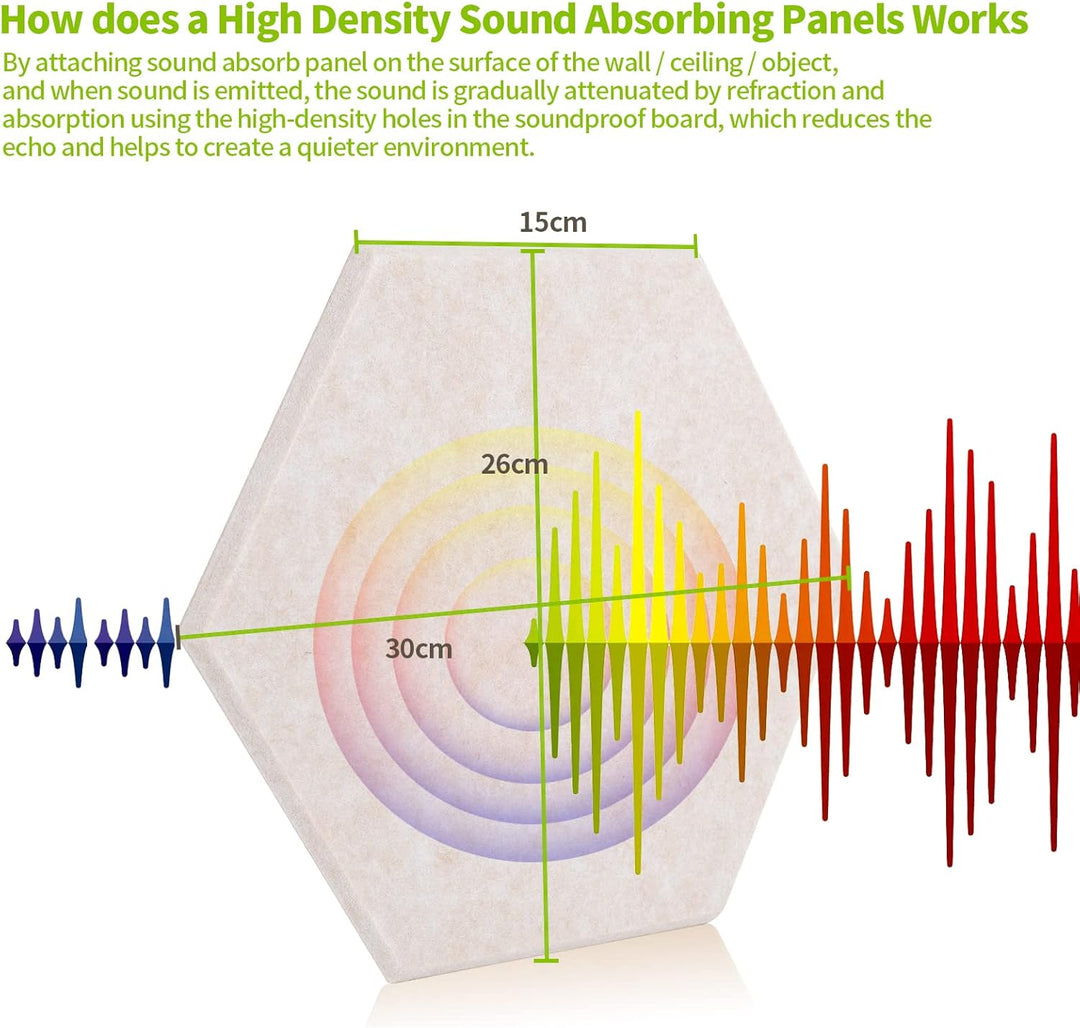 How does a High Density Sound Absorbing Panels Works

By attaching sound absorb panel on the surface of the wall / ceiling / object, and when sound is emitted, the sound is gradually attenuated by refraction and absorption using the high-density holes in the soundproof board, which reduces the echo and helps to create a quieter environment.

15cm

26cm

30cm